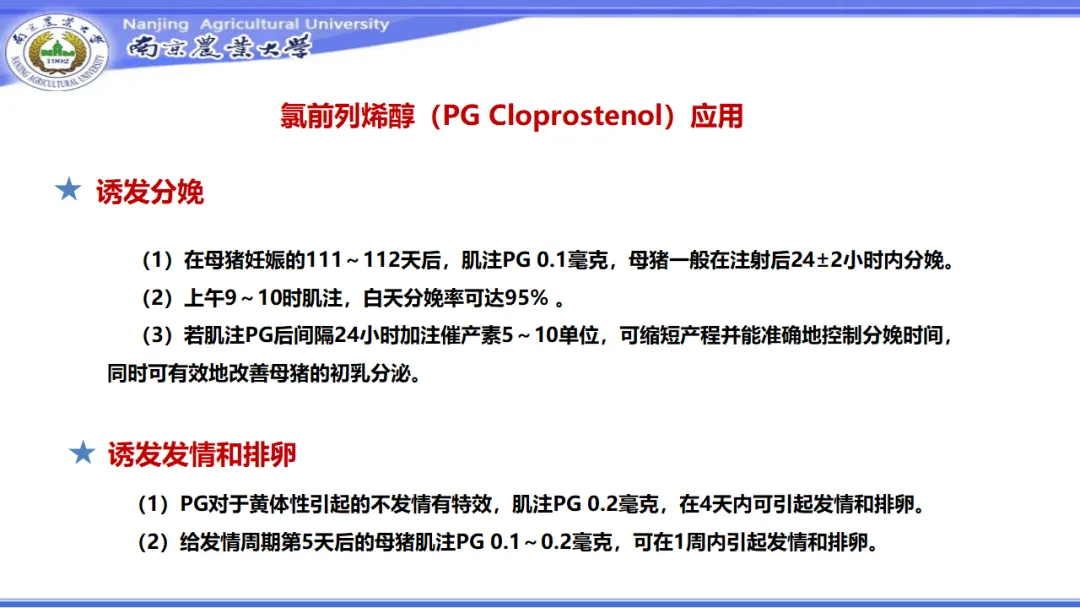 南京農業大學 1902 NANJING AGRICULTURAL UNIVERSITY

Nanjing Agricultural University
南京農業大學

氯前列烯醇（PG Cloprostenol）应用

★ 诱发分娩

（1）在母猪妊娠的111～112天后，肌注PG 0.1毫克，母猪一般在注射后24±2小时内分娩。

（2）上午9～10时肌注，白天分娩率可达95% 。

（3）若肌注PG后间隔24小时加注催产素5～10单位，可缩短产程并能准确地控制分娩时间，同时可有效地改善母猪的初乳分泌。

★ 诱发发情和排卵

（1）PG对于黄体性引起的不发情有特效，肌注PG 0.2毫克，在4天内可引起发情和排卵。

（2）给发情周期第5天后的母猪肌注PG 0.1～0.2毫克，可在1周内引起发情和排卵。